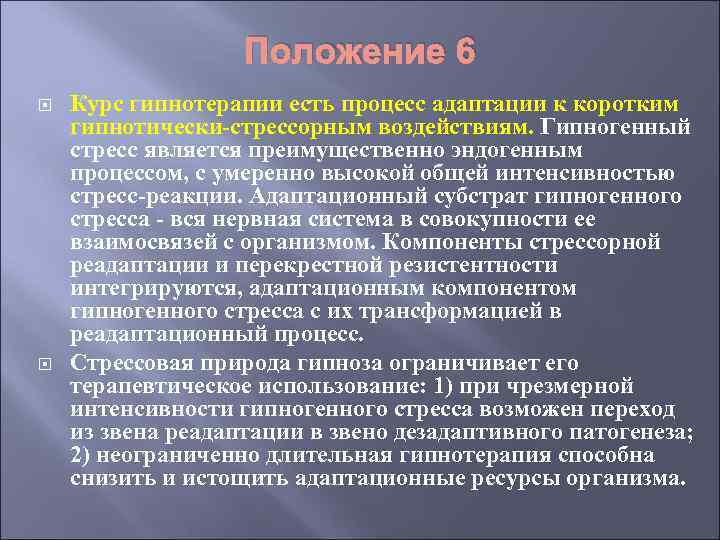 Положение 6

Курс гипнотерапии есть процесс адаптации к коротким гипнотически-стрессорным воздействиям. Гипногенный стресс является преимущественно эндогенным процессом, с умеренно высокой общей интенсивностью стресс-реакции. Адаптационный субстрат гипногенного стресса - вся нервная система в совокупности ее взаимосвязей с организмом. Компоненты стрессорной реадаптации и перекрестной резистентности интегрируются, адаптационным компонентом гипногенного стресса с их трансформацией в реадаптационный процесс.

Стрессовая природа гипноза ограничивает его терапевтическое использование: 1) при чрезмерной интенсивности гипногенного стресса возможен переход из звена реадаптации в звено дезадаптивного патогенеза; 2) неограниченно длительная гипнотерапия способна снизить и истощить адаптационные ресурсы организма.